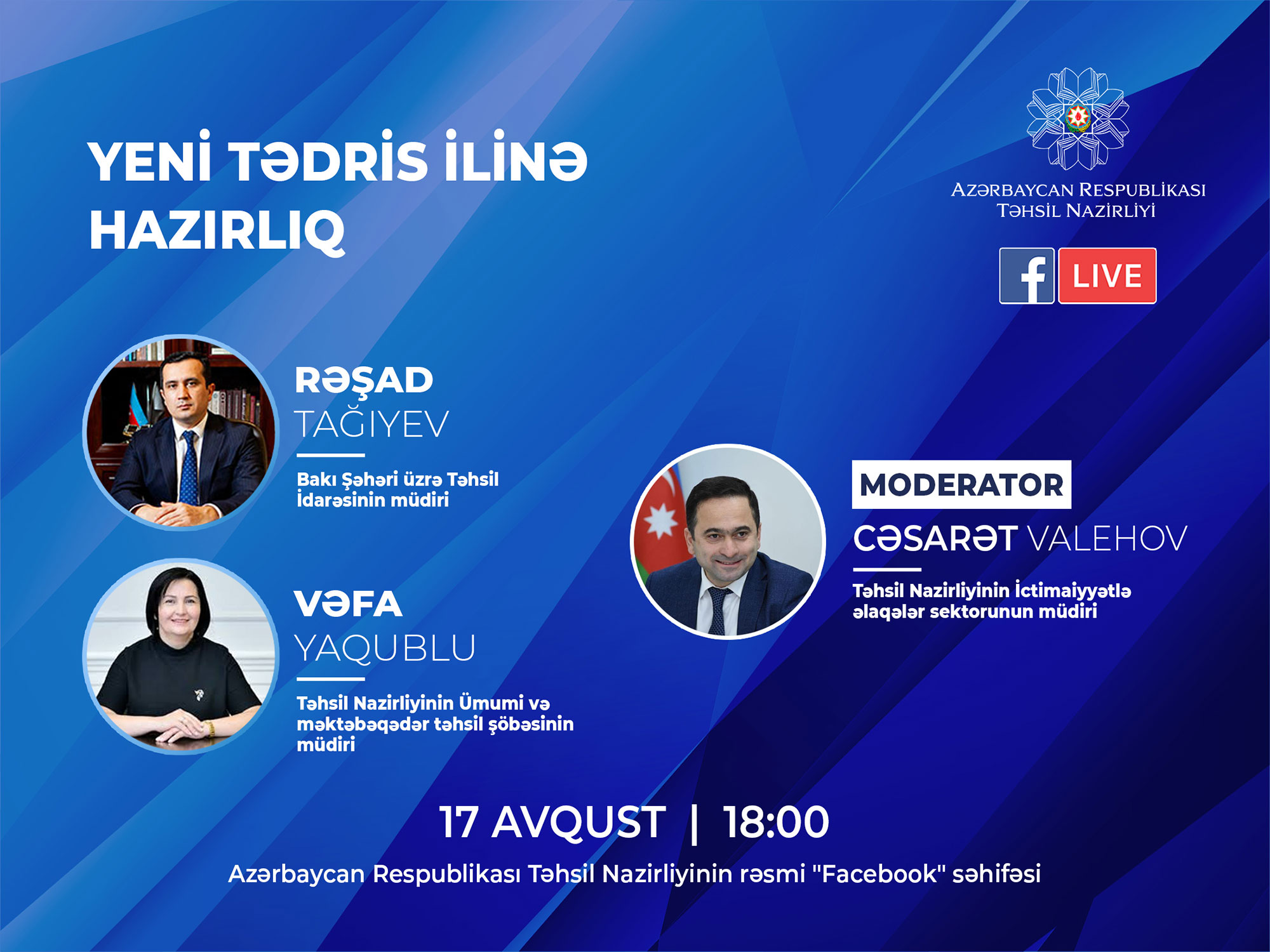 YENİ TƏDRİS İLİNƏ HAZIRLIQ

AZƏRBAYCAN RESPUBLİKASI TƏHSİL NAZİRLİYİ

f LIVE

RƏŞAD TAĞIYEV

Bakı Şəhəri üzrə Təhsil İdarəsinin müdiri

VƏFA YAQUBLU

Təhsil Nazirliyinin Ümumi və məktəbəqədər təhsil şöbəsinin müdiri

MODERATOR

CƏSARƏT VALEHOV

Təhsil Nazirliyinin İctimaiyyətlə əlaqələr sektorunun müdiri

17 AVQUST | 18:00

Azərbaycan Respublikası Təhsil Nazirliyinin rəsmi "Facebook" səhifəsi